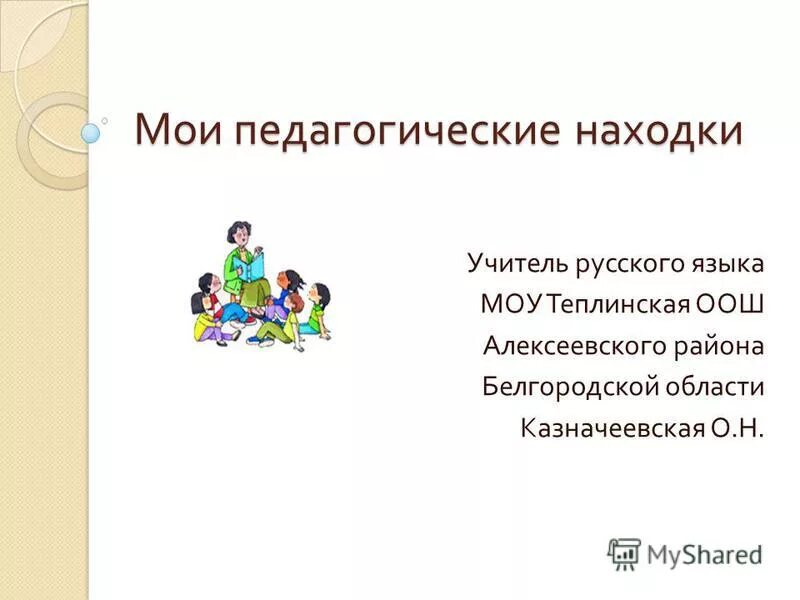 Мои педагогические находки

Учитель русского языка
МОУ Теплинская ООШ
Алексеевского района
Белгородской области
Казначеевская О.Н.

MyShared